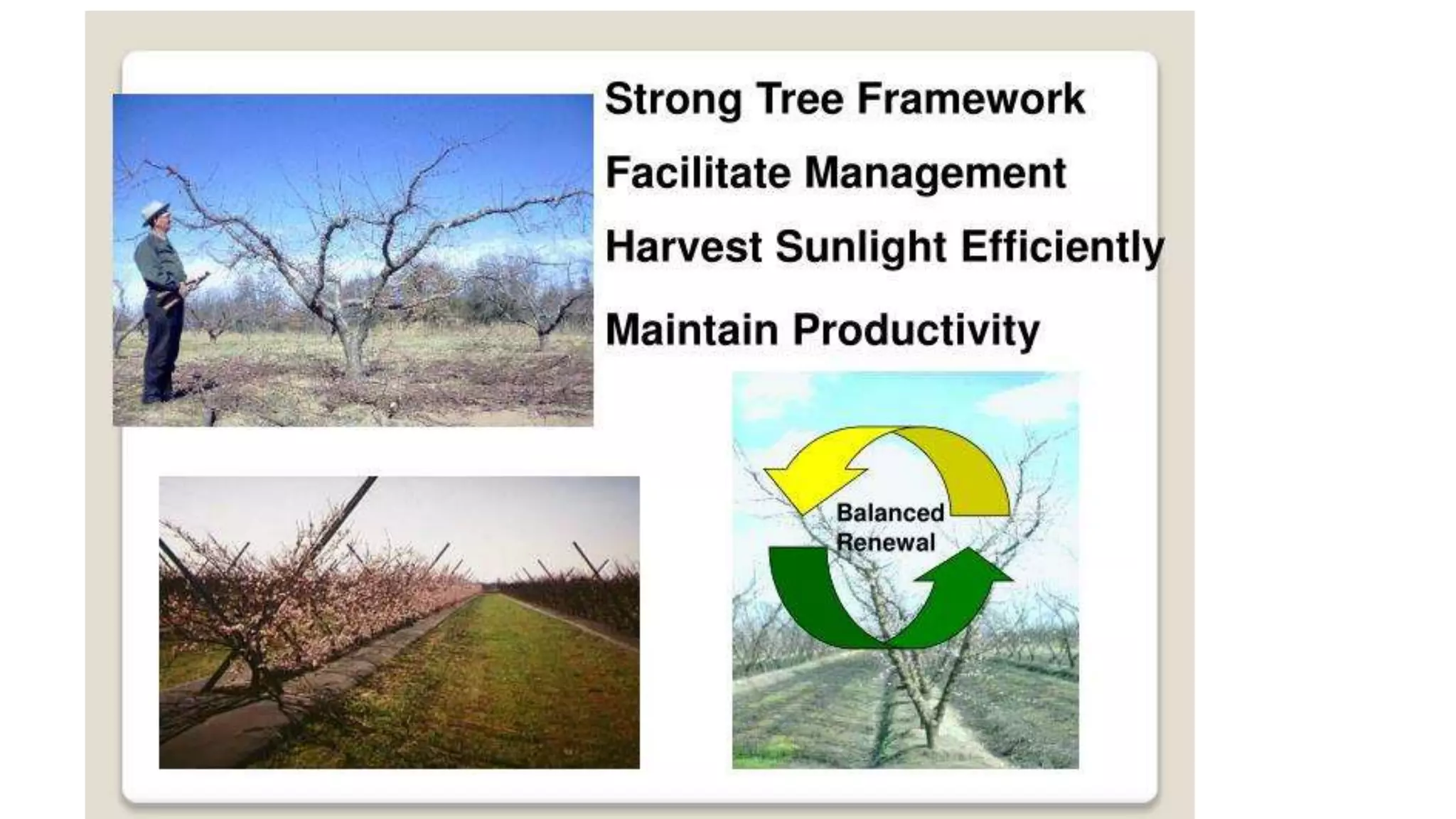 Strong Tree Framework

Facilitate Management

Harvest Sunlight Efficiently

Maintain Productivity

Balanced Renewal